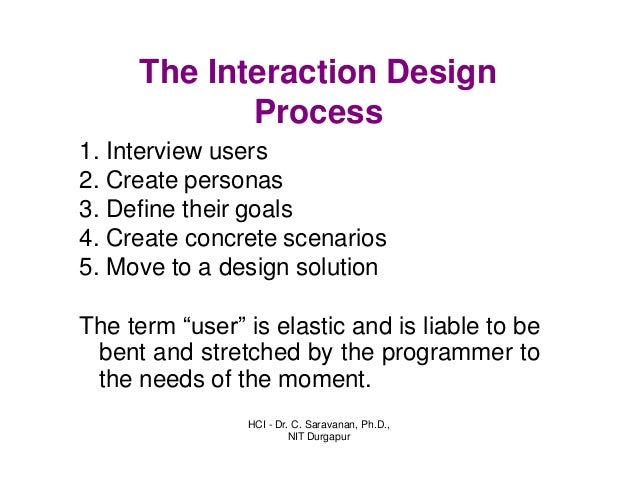 The Interaction Design Process

1. Interview users
2. Create personas
3. Define their goals
4. Create concrete scenarios
5. Move to a design solution

The term “user” is elastic and is liable to be bent and stretched by the programmer to the needs of the moment.

HCI - Dr. C. Saravanan, Ph.D., NIT Durgapur